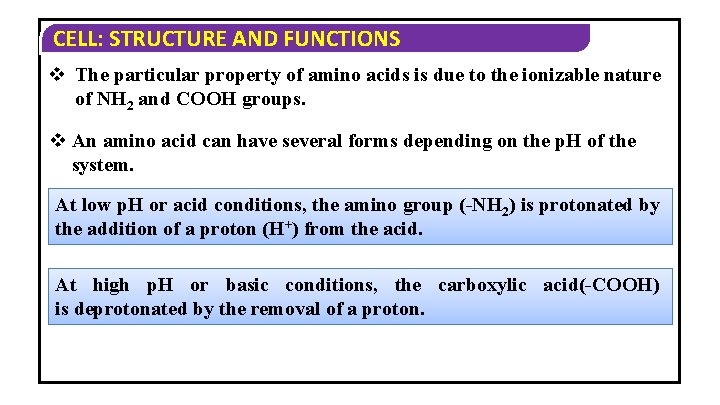 CELL: STRUCTURE AND FUNCTIONS

❖ The particular property of amino acids is due to the ionizable nature of $NH_2$ and COOH groups.

❖ An amino acid can have several forms depending on the pH of the system.

At low pH or acid conditions, the amino group ($-NH_2$) is protonated by the addition of a proton ($H^+$) from the acid.

At high pH or basic conditions, the carboxylic acid(-COOH) is deprotonated by the removal of a proton.